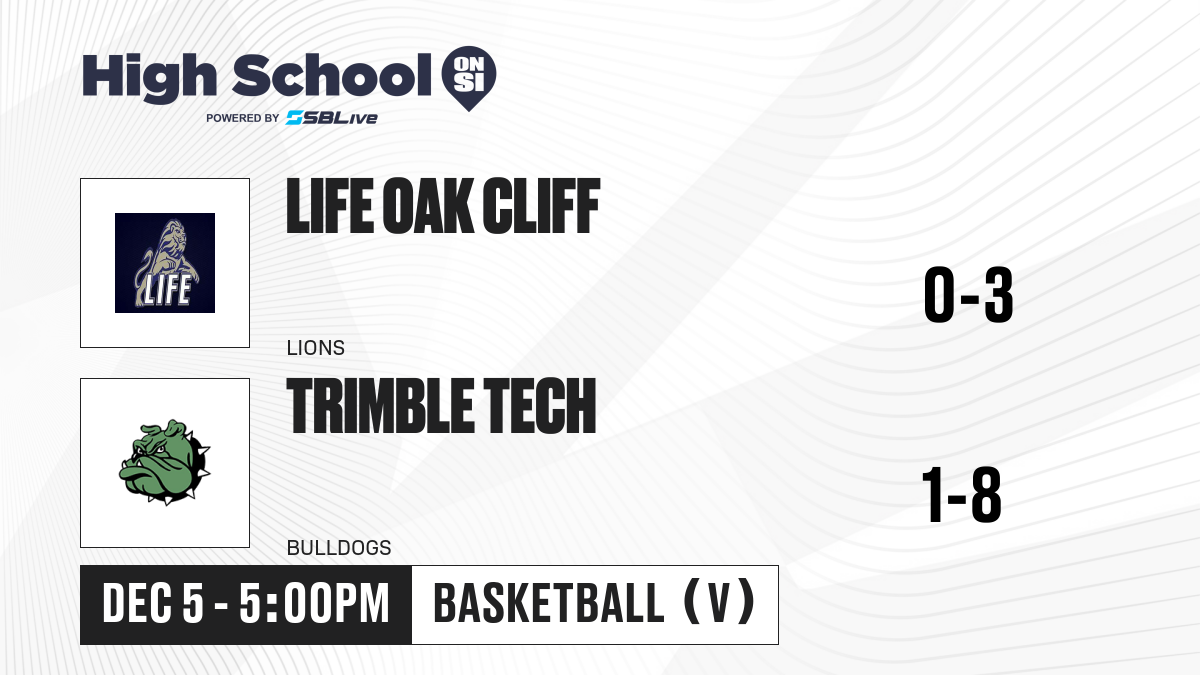 High School ON SI
POWERED BY SBLive

LIFE
LIFE OAK CLIFF
LIONS
0-3

TRIMBLE TECH
BULLDOGS
1-8

DEC 5 - 5:00PM
BASKETBALL (V)